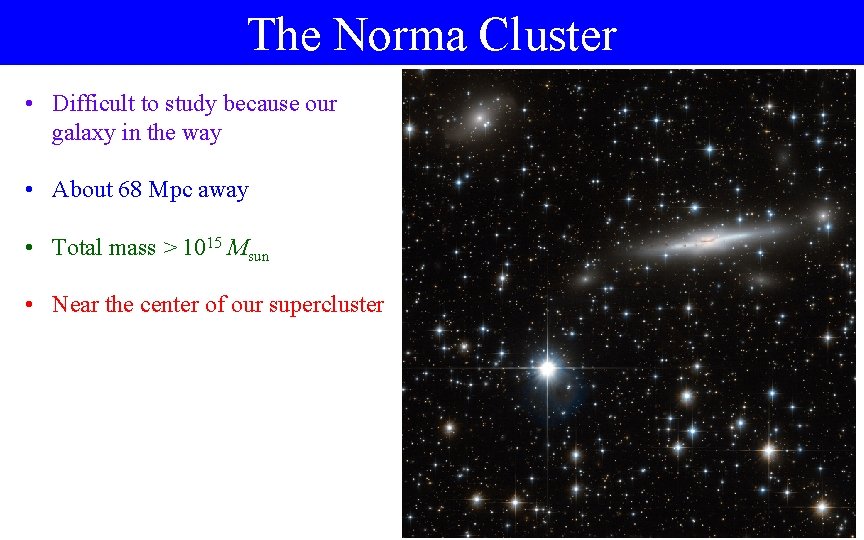 The Norma Cluster

• Difficult to study because our galaxy in the way

• About 68 Mpc away

• Total mass > $10^{15}$ $M_{sun}$

• Near the center of our supercluster